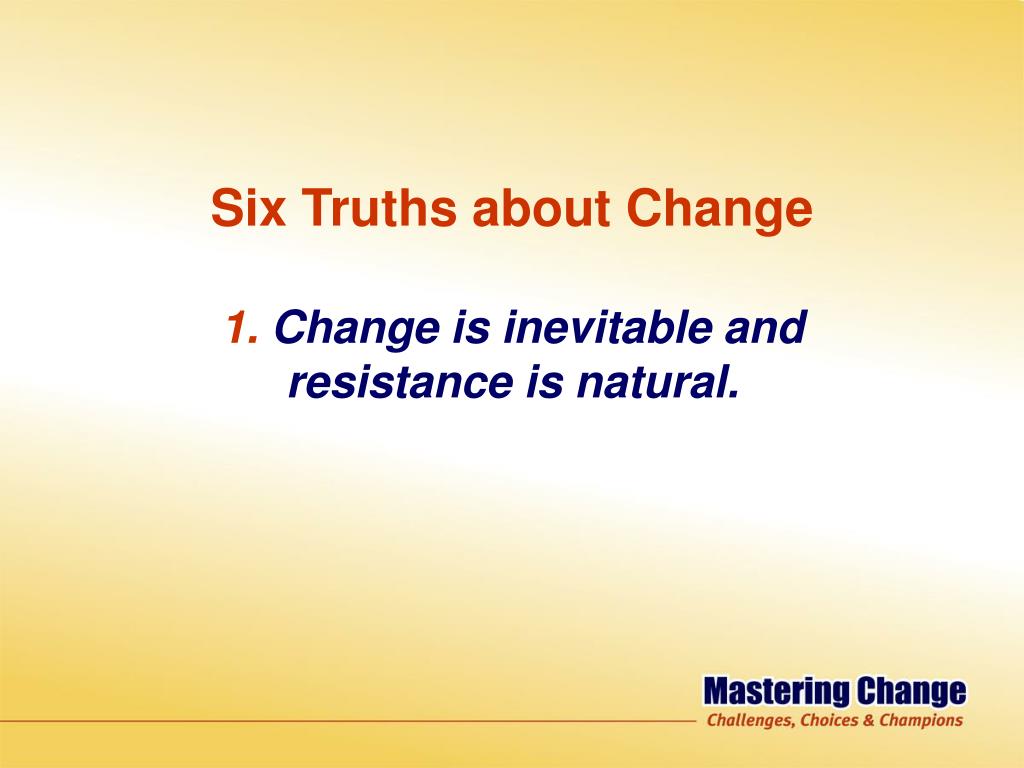 Six Truths about Change

1. Change is inevitable and resistance is natural.

Mastering Change
Challenges, Choices & Champions